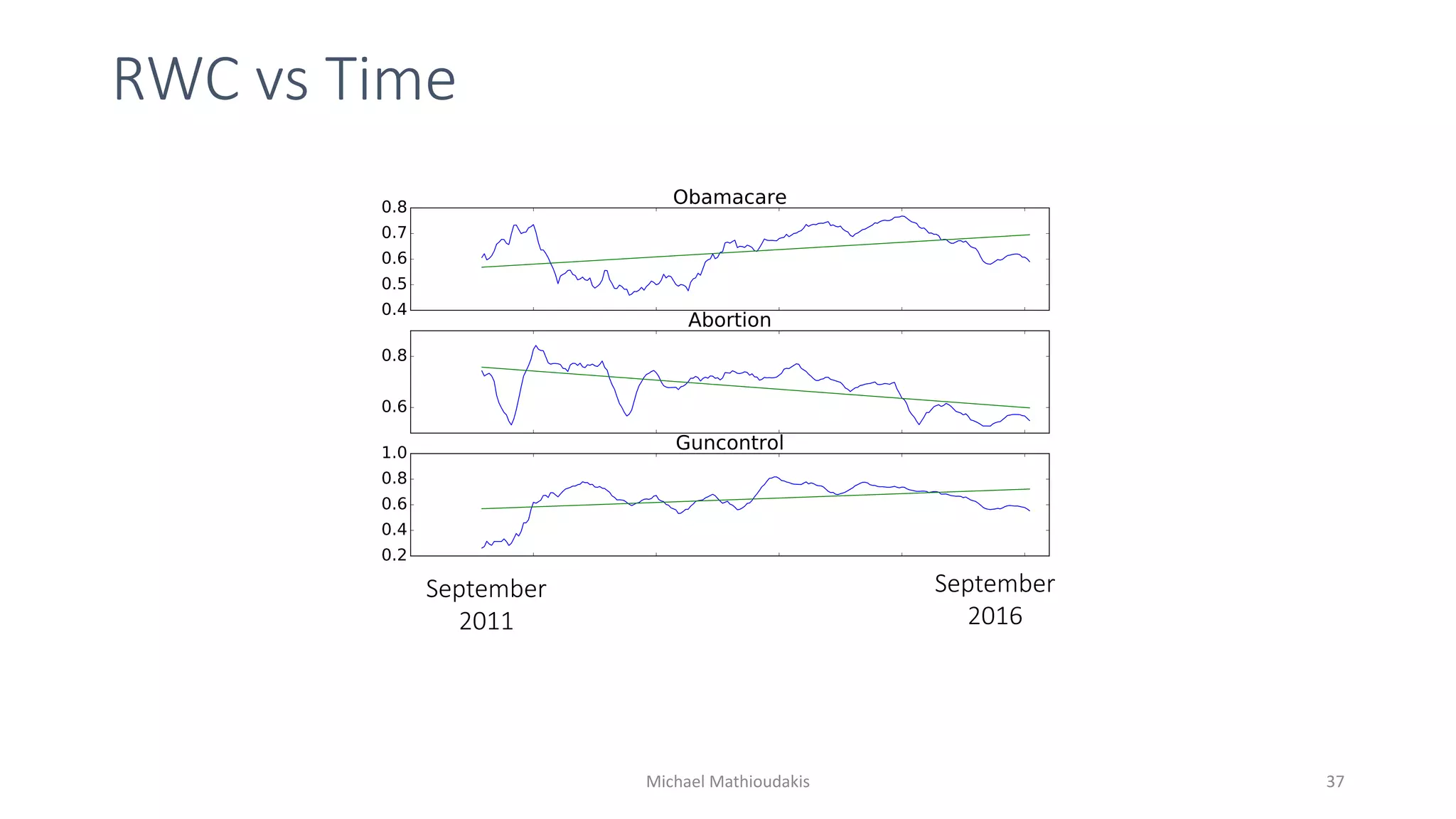 RWC vs Time

Obamacare
0.8
0.7
0.6
0.5
0.4

Abortion
0.8
0.6

Guncontrol
1.0
0.8
0.6
0.4
0.2

September 2011

September 2016

Michael Mathioudakis

37